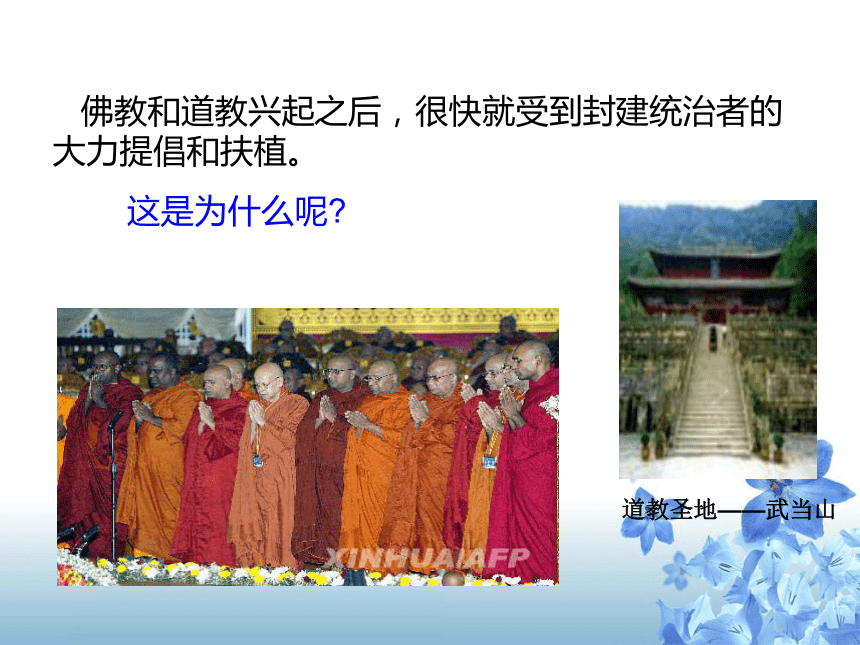 佛教和道教兴起之后，很快就受到封建统治者的大力提倡和扶植。

这是为什么呢?

XINHUA/AFP

道教圣地——武当山